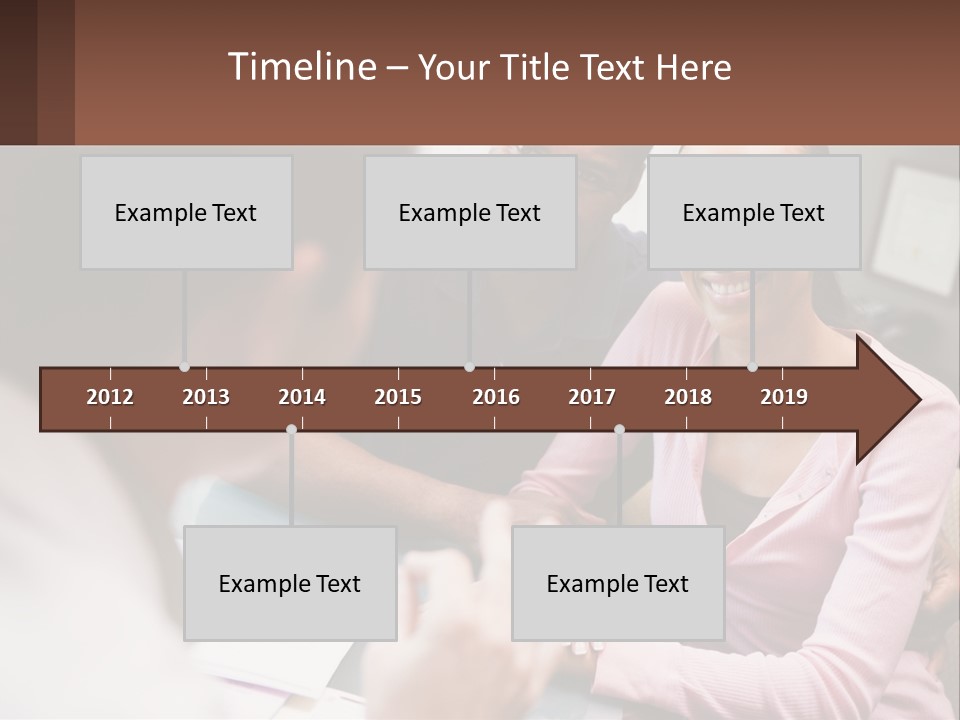 Timeline – Your Title Text Here

Example Text

Example Text

Example Text

2012 2013 2014 2015 2016 2017 2018 2019

Example Text

Example Text